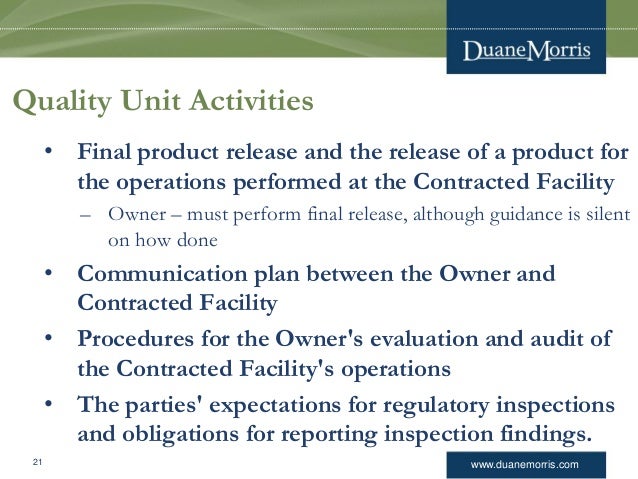 DuaneMorris

Quality Unit Activities

• Final product release and the release of a product for the operations performed at the Contracted Facility
– Owner – must perform final release, although guidance is silent on how done

• Communication plan between the Owner and Contracted Facility

• Procedures for the Owner's evaluation and audit of the Contracted Facility's operations

• The parties' expectations for regulatory inspections and obligations for reporting inspection findings.

21

www.duanemorris.com